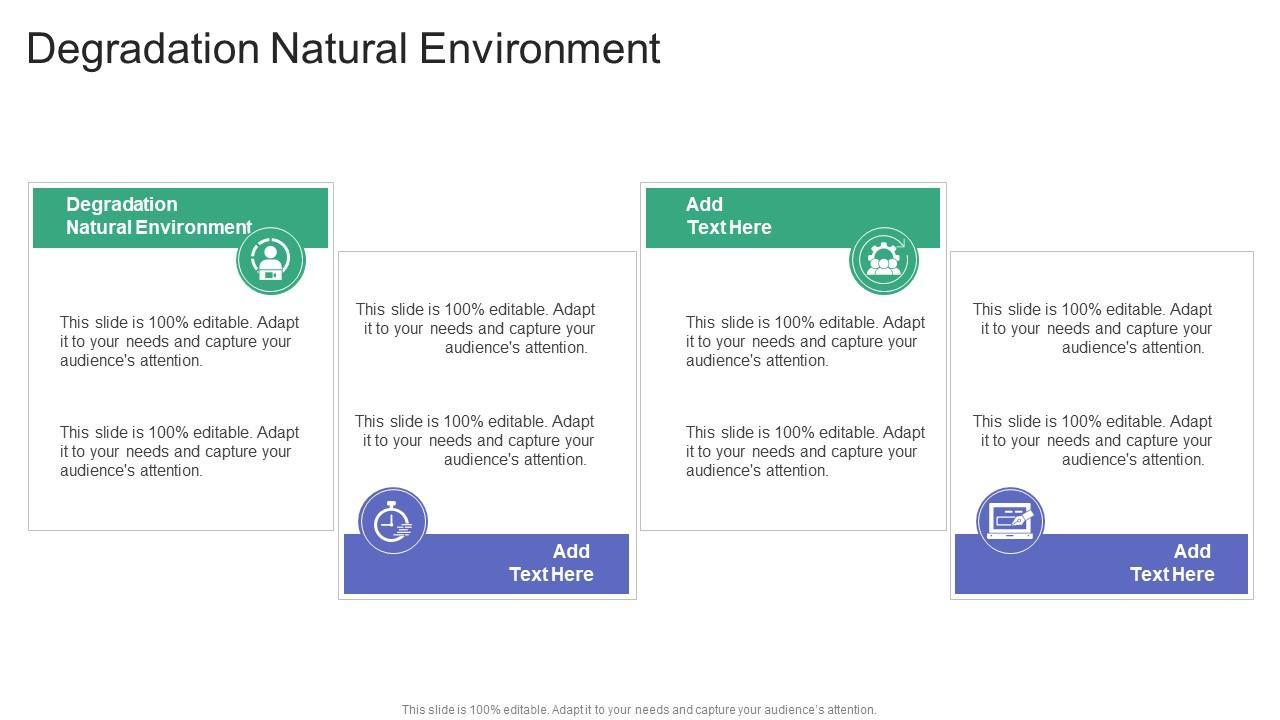 Degradation Natural Environment

Degradation Natural Environment

This slide is 100% editable. Adapt it to your needs and capture your audience's attention.

This slide is 100% editable. Adapt it to your needs and capture your audience's attention.

This slide is 100% editable. Adapt it to your needs and capture your audience's attention.

This slide is 100% editable. Adapt it to your needs and capture your audience's attention.

Add Text Here

Add Text Here

This slide is 100% editable. Adapt it to your needs and capture your audience's attention.

This slide is 100% editable. Adapt it to your needs and capture your audience's attention.

This slide is 100% editable. Adapt it to your needs and capture your audience's attention.

This slide is 100% editable. Adapt it to your needs and capture your audience's attention.

Add Text Here

This slide is 100% editable. Adapt it to your needs and capture your audience's attention.